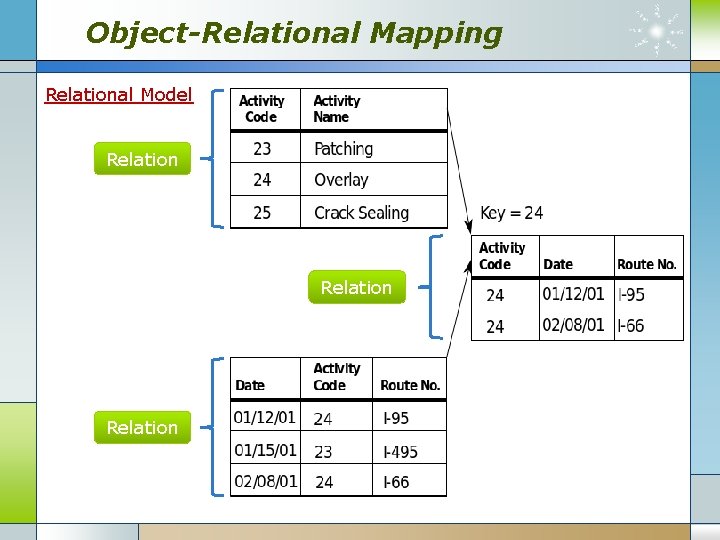 Object-Relational Mapping

Relational Model

Relation

| Activity Code | Activity Name |
|---|---|
| 23 | Patching |
| 24 | Overlay |
| 25 | Crack Sealing |

Key = 24

Relation

| Activity Code | Date | Route No. |
|---|---|---|
| 24 | 01/12/01 | I-95 |
| 24 | 02/08/01 | I-66 |

Relation

| Date | Activity Code | Route No. |
|---|---|---|
| 01/12/01 | 24 | I-95 |
| 01/15/01 | 23 | I-495 |
| 02/08/01 | 24 | I-66 |